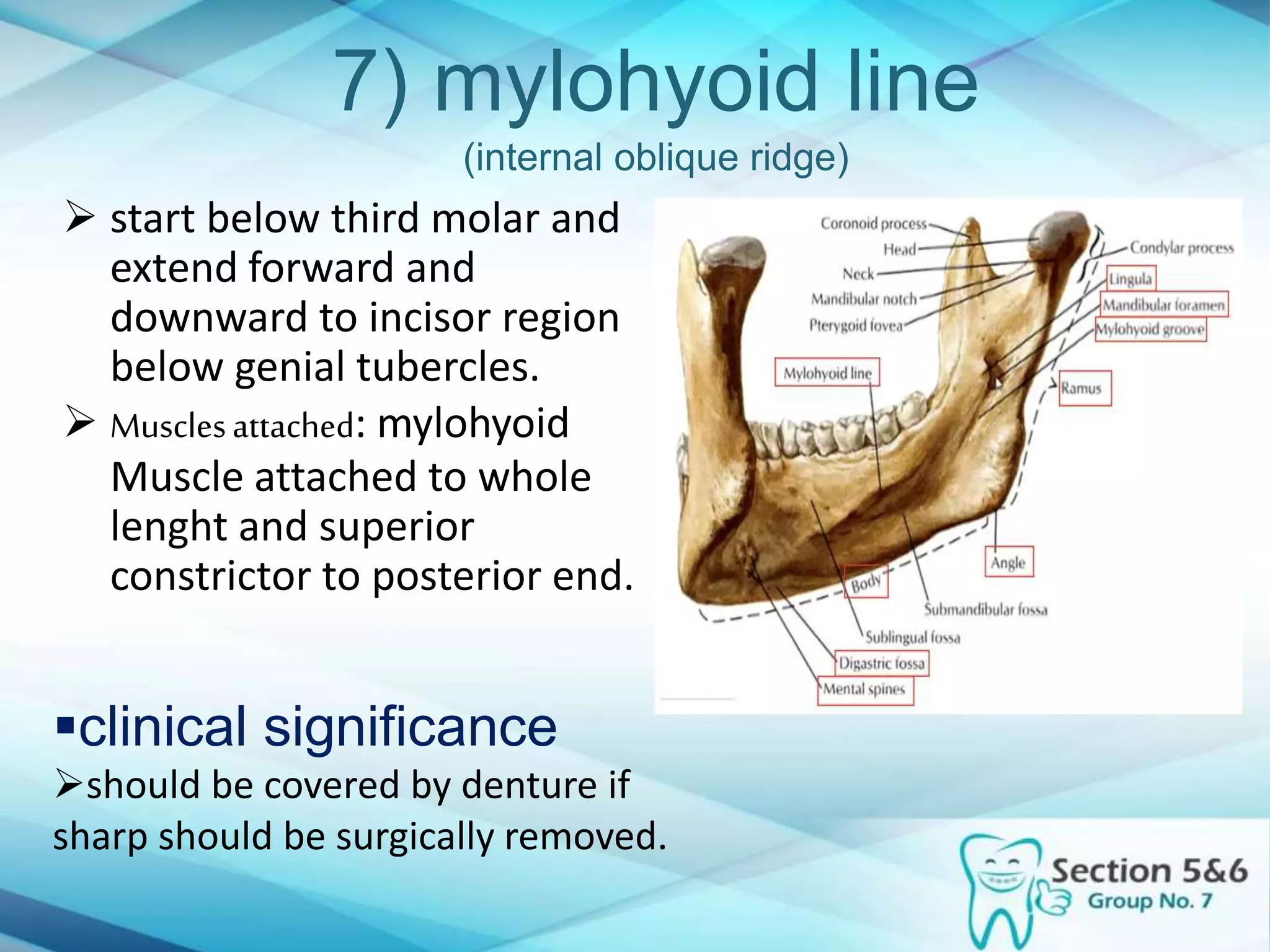 7) mylohyoid line
(internal oblique ridge)

➢ start below third molar and extend forward and downward to incisor region below genial tubercles.

➢ Muscles attached: mylohyoid Muscle attached to whole lenght and superior constrictor to posterior end.

Coronoid process
Head
Neck
Mandibular notch
Pterygoid fovea
Condylar process
Lingula
Mandibular foramen
Mylohyoid groove
Mylohyoid line
Ramus
Angle
Body
Submandibular fossa
Sublingual fossa
Digastric fossa
Mental spines

▪clinical significance
➢should be covered by denture if sharp should be surgically removed.

Section 5&6
Group No. 7